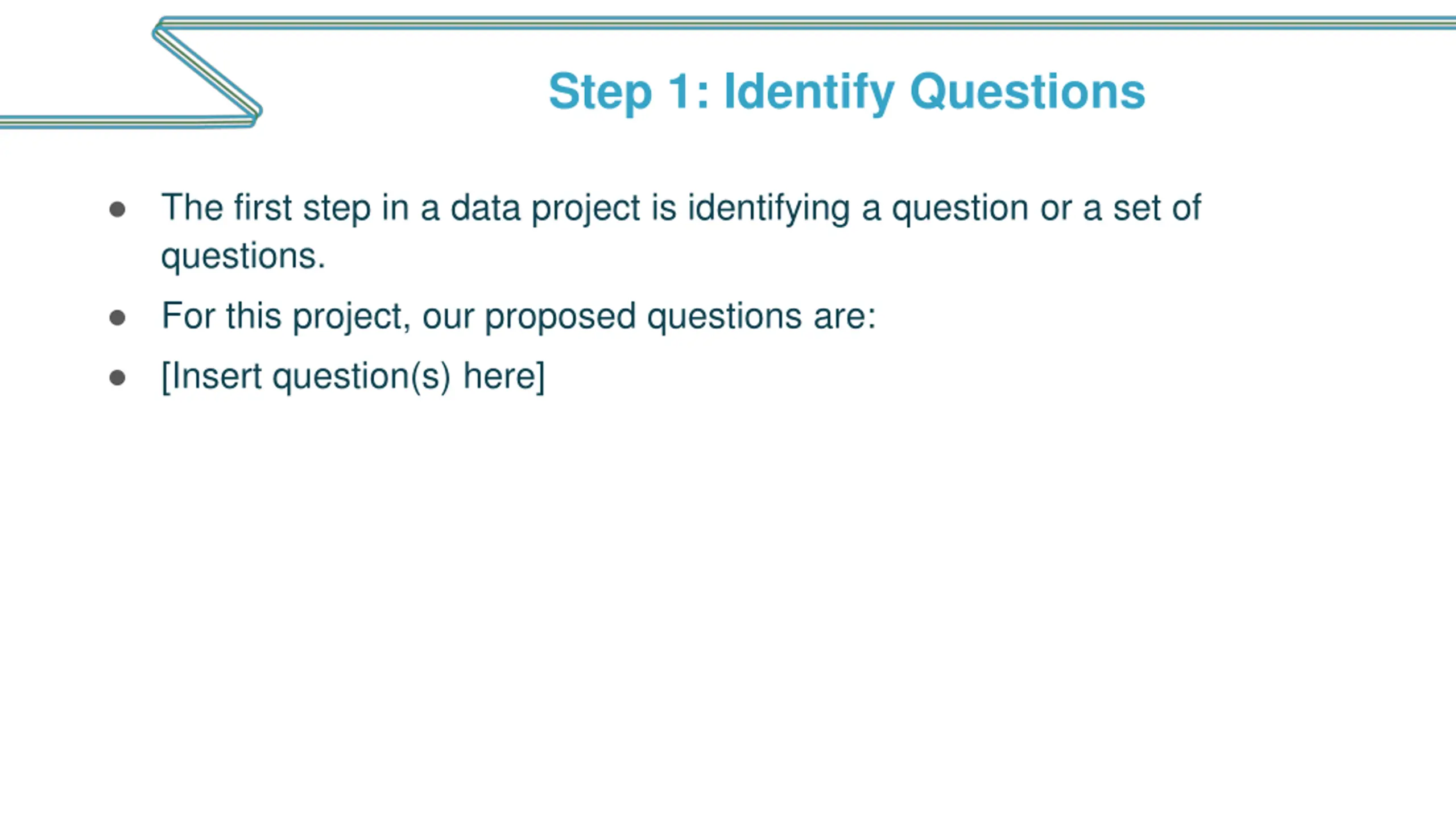 Step 1: Identify Questions

- The first step in a data project is identifying a question or a set of questions.
- For this project, our proposed questions are:
- [Insert question(s) here]